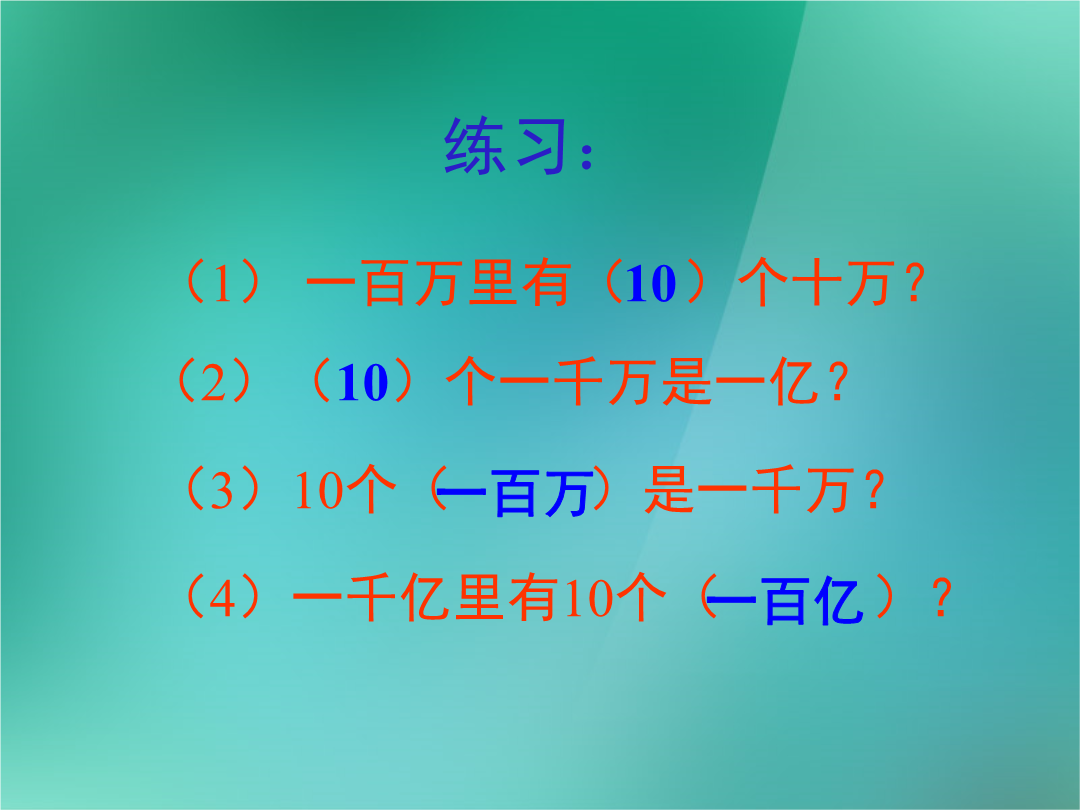 练习：

（1） 一百万里有（10）个十万？

（2）（10）个一千万是一亿？

（3）10个（一百万）是一千万？

（4）一千亿里有10个（一百亿）？